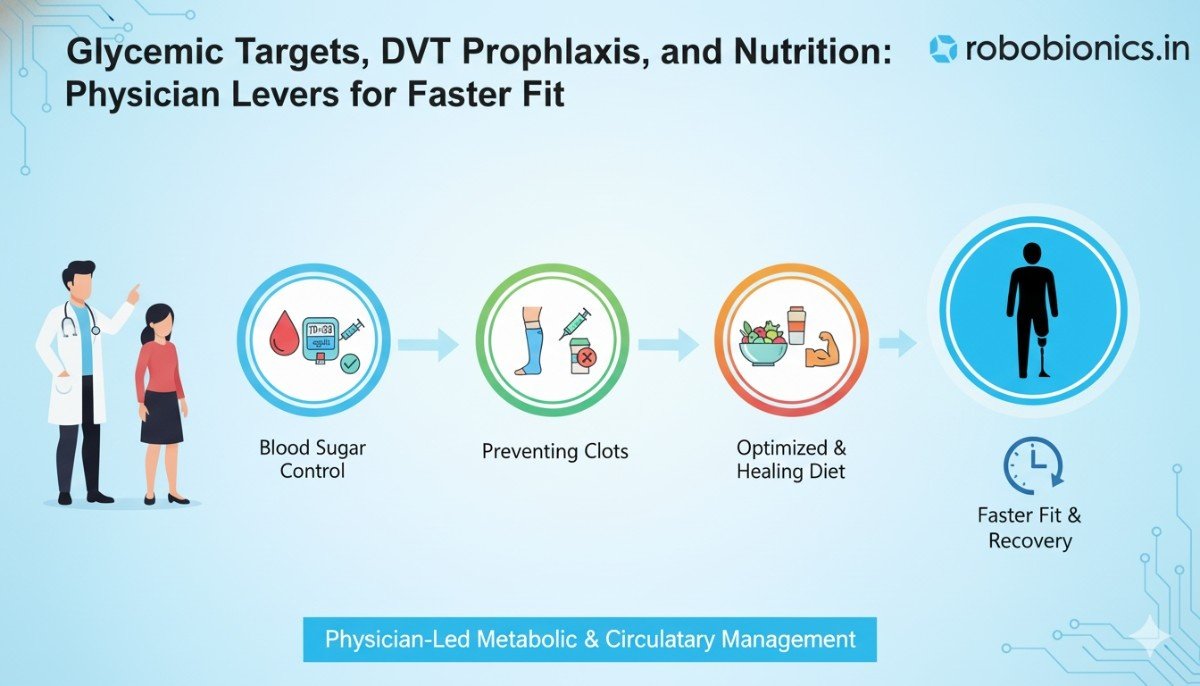 Glycemic Targets, DVT Prophlaxis, and Nutrition: Physician Levers for Faster Fit

robobionics.in

Blood Sugar Control

Preventing Clots

Optimized & Healing Diet

Faster Fit & Recovery

Physician-Led Metabolic & Circulatary Management